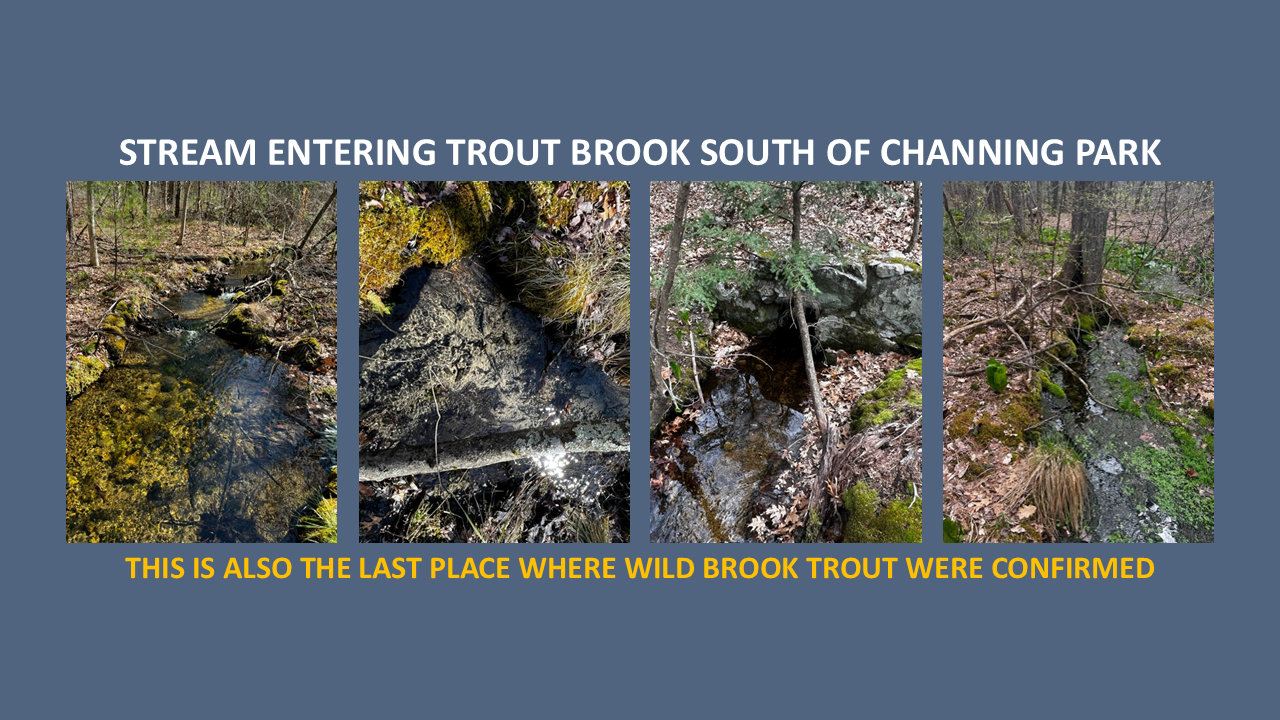 STREAM ENTERING TROUT BROOK SOUTH OF CHANNING PARK

THIS IS ALSO THE LAST PLACE WHERE WILD BROOK TROUT WERE CONFIRMED